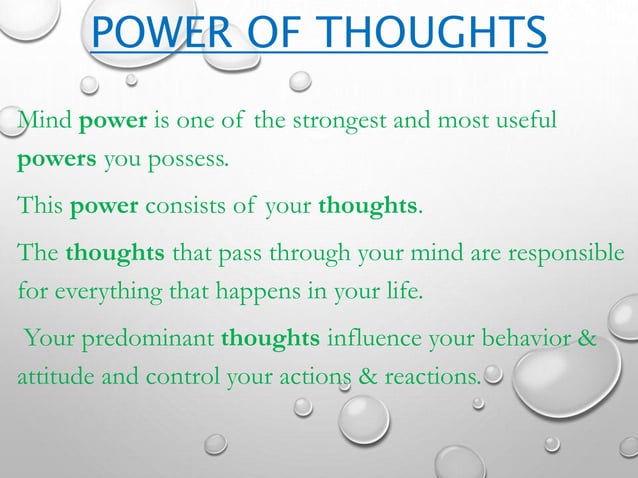 POWER OF THOUGHTS

Mind power is one of the strongest and most useful powers you possess.

This power consists of your thoughts.

The thoughts that pass through your mind are responsible for everything that happens in your life.

Your predominant thoughts influence your behavior & attitude and control your actions & reactions.